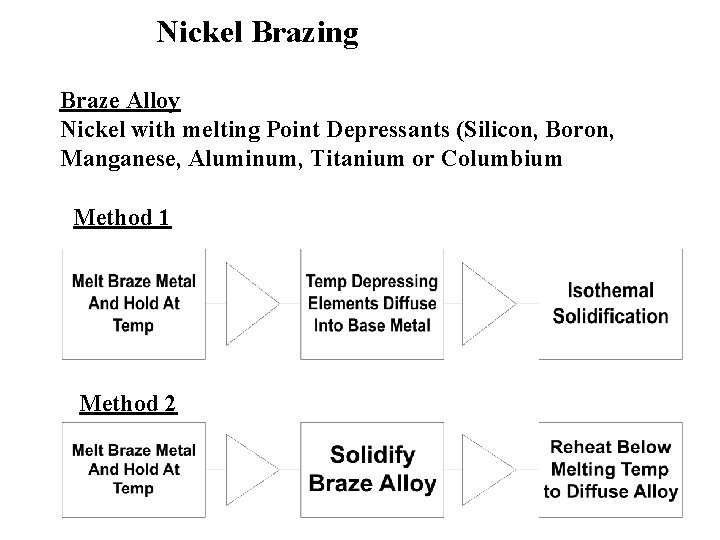 Nickel Brazing

Braze Alloy
Nickel with melting Point Depressants (Silicon, Boron, Manganese, Aluminum, Titanium or Columbium

Method 1

Melt Braze Metal And Hold At Temp

Temp Depressing Elements Diffuse Into Base Metal

Isothemal Solidification

Method 2

Melt Braze Metal And Hold At Temp

Solidify Braze Alloy

Reheat Below Melting Temp to Diffuse Alloy